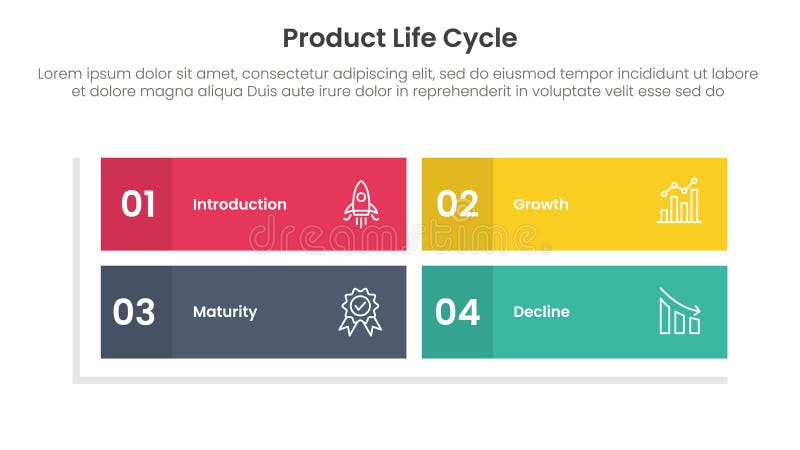 Product Life Cycle

Lorem ipsum dolor sit amet, consectetur adipiscing elit, sed do eiusmod tempor incididunt ut labore et dolore magna aliqua Duis aute irure dolor in reprehenderit in voluptate velit esse sed do

01 Introduction

02 Growth

03 Maturity

04 Decline

dreamstime